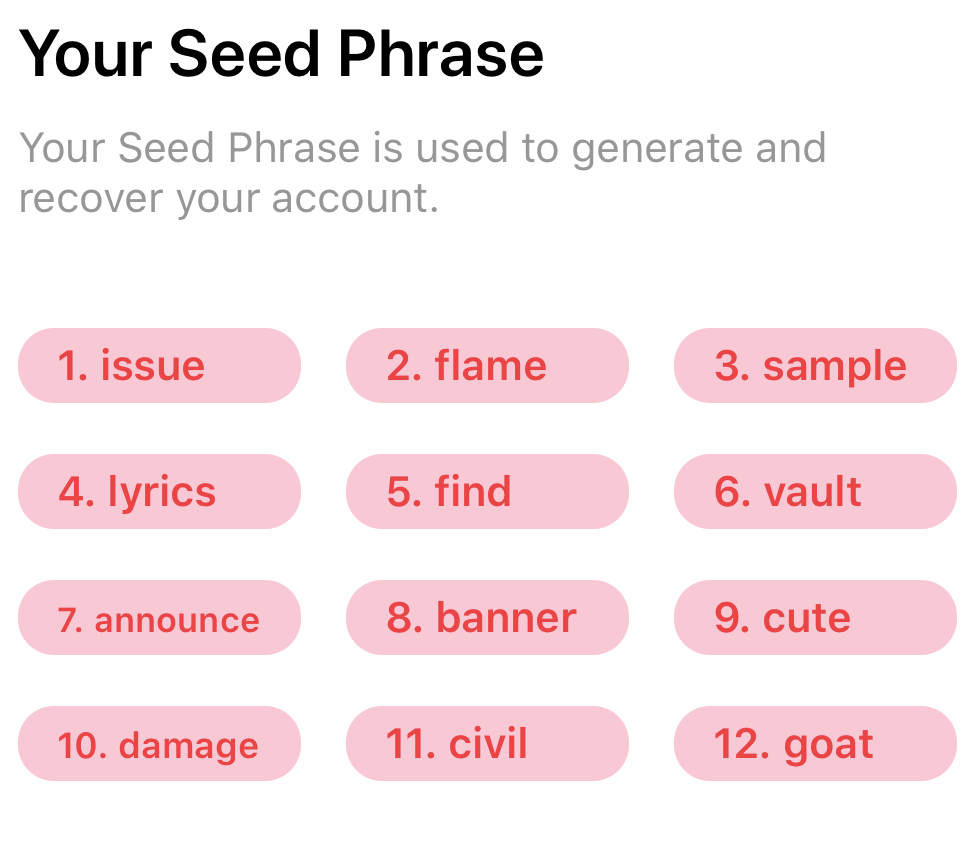 Your Seed Phrase

Your Seed Phrase is used to generate and recover your account.

1. issue
2. flame
3. sample
4. lyrics
5. find
6. vault
7. announce
8. banner
9. cute
10. damage
11. civil
12. goat